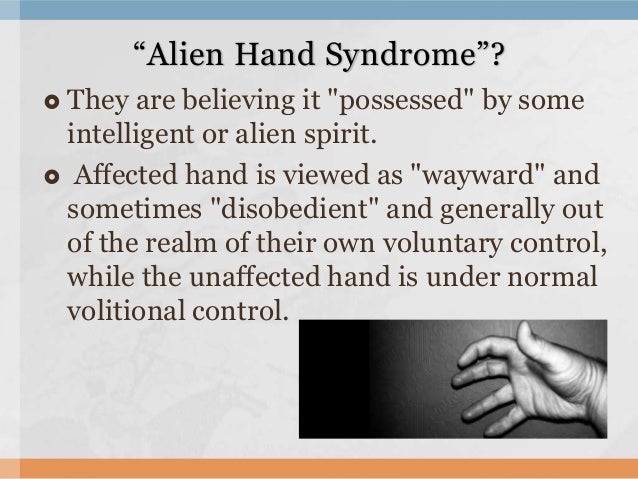 “Alien Hand Syndrome”?

They are believing it "possessed" by some intelligent or alien spirit.

Affected hand is viewed as "wayward" and sometimes "disobedient" and generally out of the realm of their own voluntary control, while the unaffected hand is under normal volitional control.